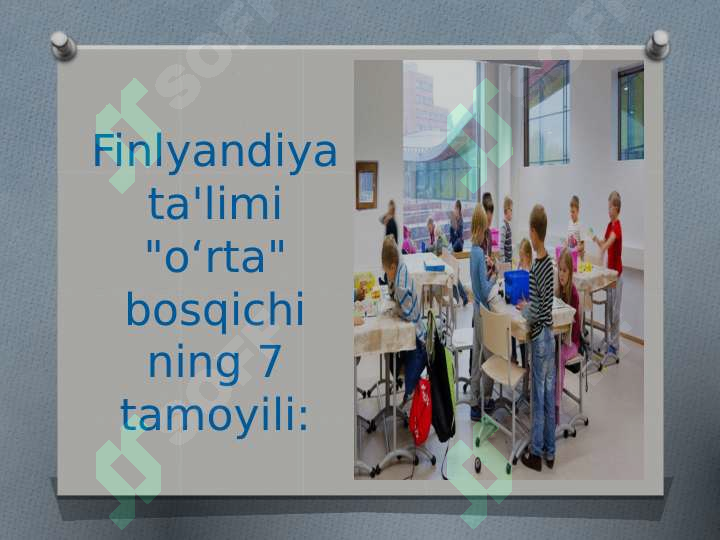 Finlyandiya ta'limi "o‘rta" bosqichi ning 7 tamoyili: